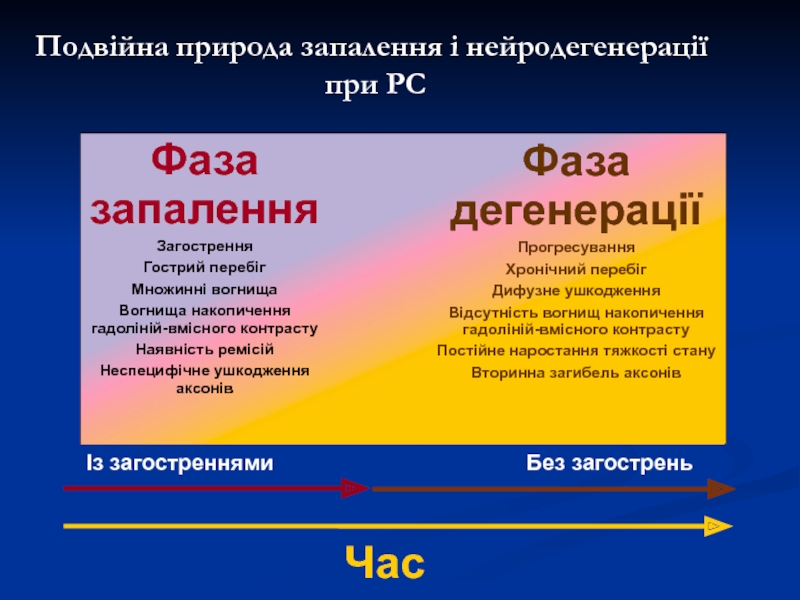 Подвійна природа запалення і нейродегенерації при РС

Фаза запалення

Загострення
Гострий перебіг
Множинні вогнища
Вогнища накопичення гадоліній-вмісного контрасту
Наявність ремісій
Неспецифічне ушкодження аксонів

Фаза дегенерації

Прогресування
Хронічний перебіг
Дифузне ушкодження
Відсутність вогнищ накопичення гадоліній-вмісного контрасту
Постійне наростання тяжкості стану
Вторинна загибель аксонів

Із загостреннями

Без загострень

Час